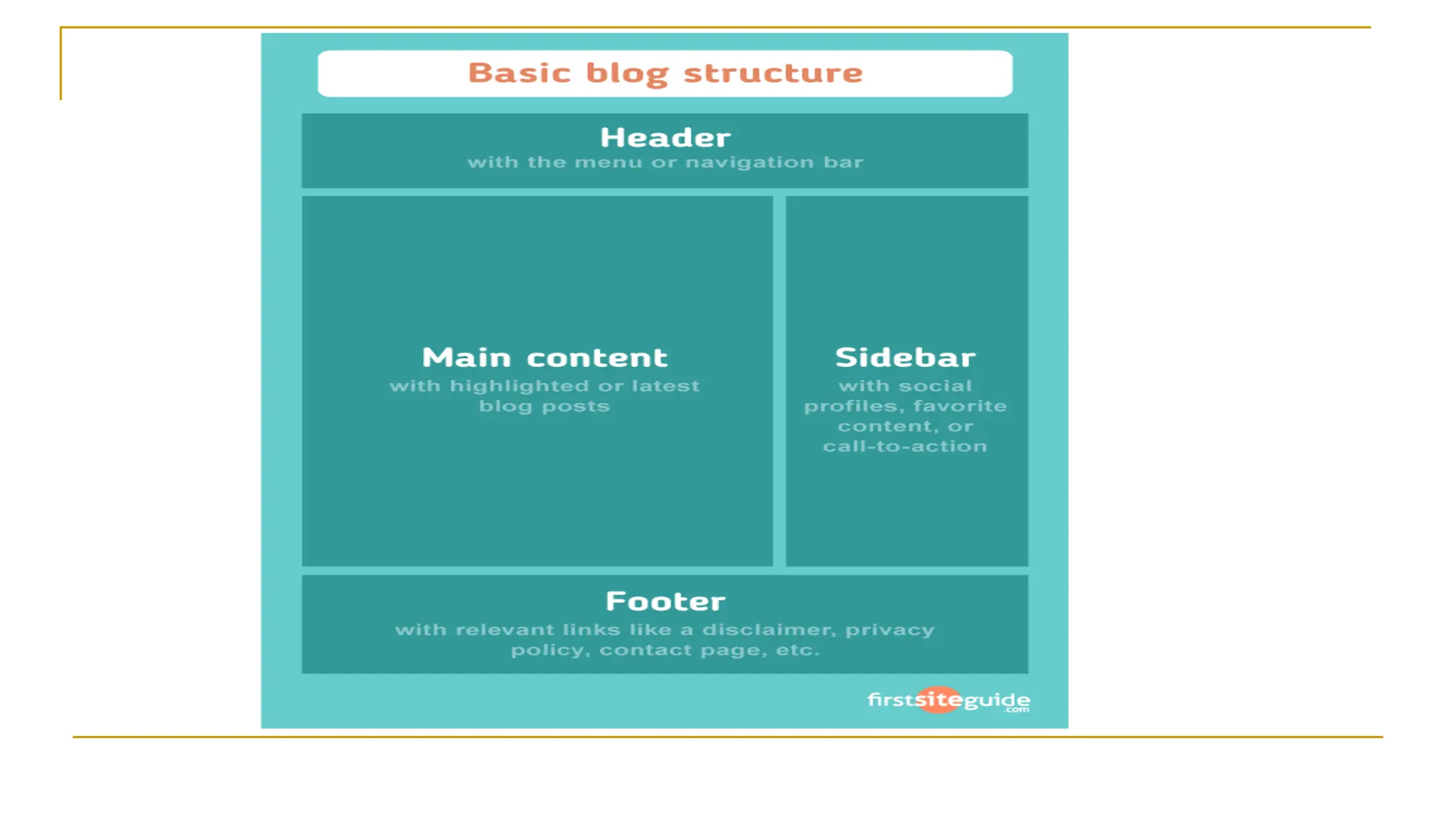 Basic blog structure

Header
with the menu or navigation bar

Main content
with highlighted or latest blog posts

Sidebar
with social profiles, favorite content, or call-to-action

Footer
with relevant links like a disclaimer, privacy policy, contact page, etc.

firstsiteguide.com